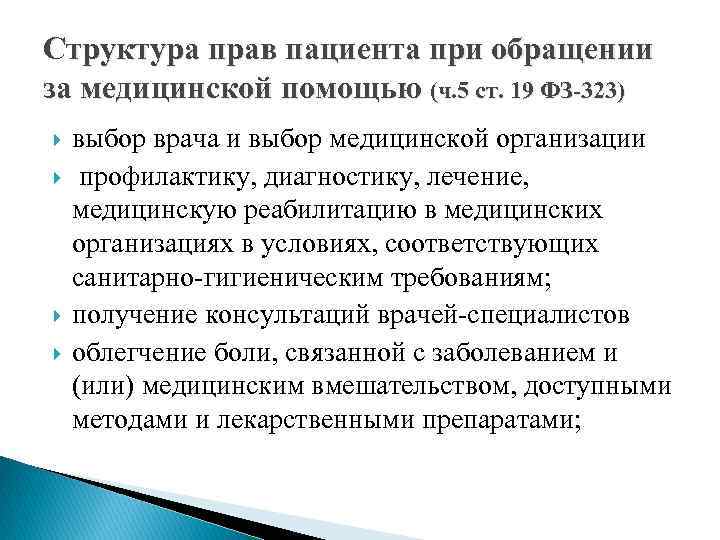 Структура прав пациента при обращении за медицинской помощью (ч.5 ст. 19 ФЗ-323)

выбор врача и выбор медицинской организации

профилактику, диагностику, лечение, медицинскую реабилитацию в медицинских организациях в условиях, соответствующих санитарно-гигиеническим требованиям;

получение консультаций врачей-специалистов

облегчение боли, связанной с заболеванием и (или) медицинским вмешательством, доступными методами и лекарственными препаратами;